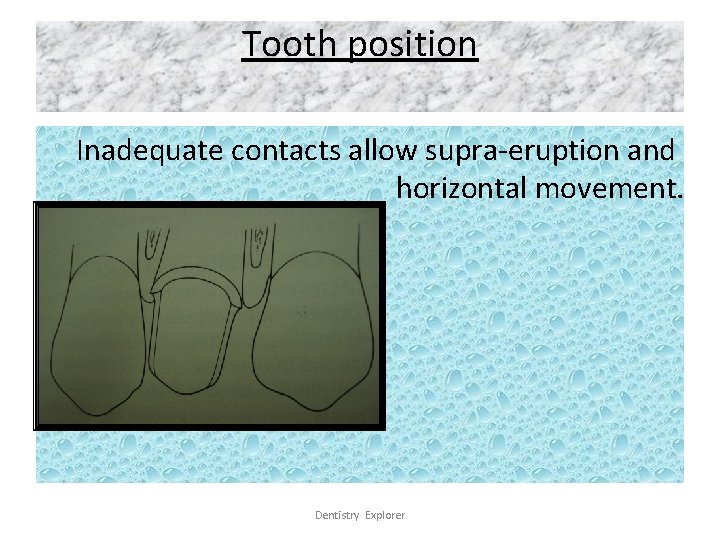 Tooth position

Inadequate contacts allow supra-eruption and horizontal movement.

Dentistry Explorer